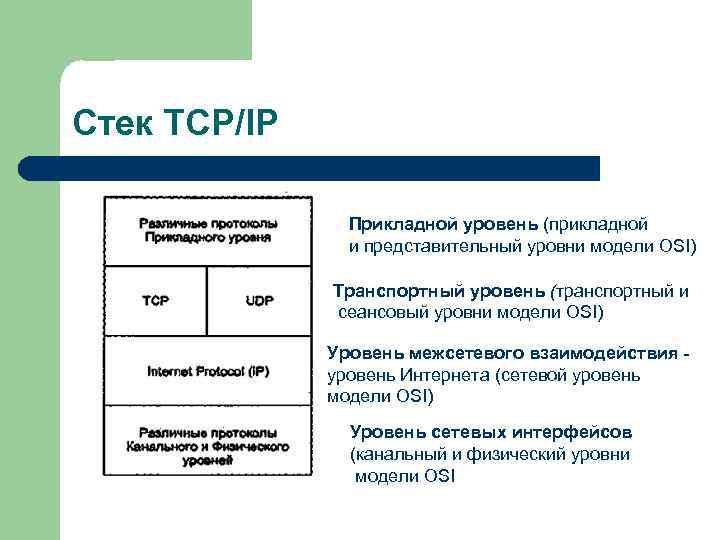 Стек TCP/IP

Различные протоколы Прикладного уровня

TCP

UDP

Internet Protocol (IP)

Различные протоколы Канального и Физического уровней

Прикладной уровень (прикладной и представительный уровни модели OSI)

Транспортный уровень (транспортный и сеансовый уровни модели OSI)

Уровень межсетевого взаимодействия - уровень Интернета (сетевой уровень модели OSI)

Уровень сетевых интерфейсов (канальный и физический уровни модели OSI